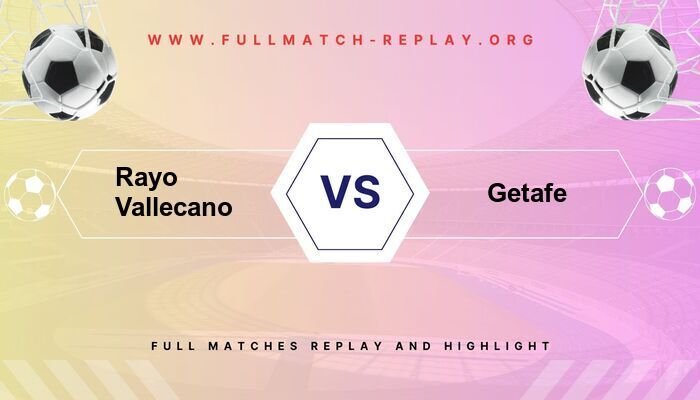 WWW.FULLMATCH-REPLAY.ORG

Rayo Vallecano

VS

Getafe

FULL MATCHES REPLAY AND HIGHLIGHT